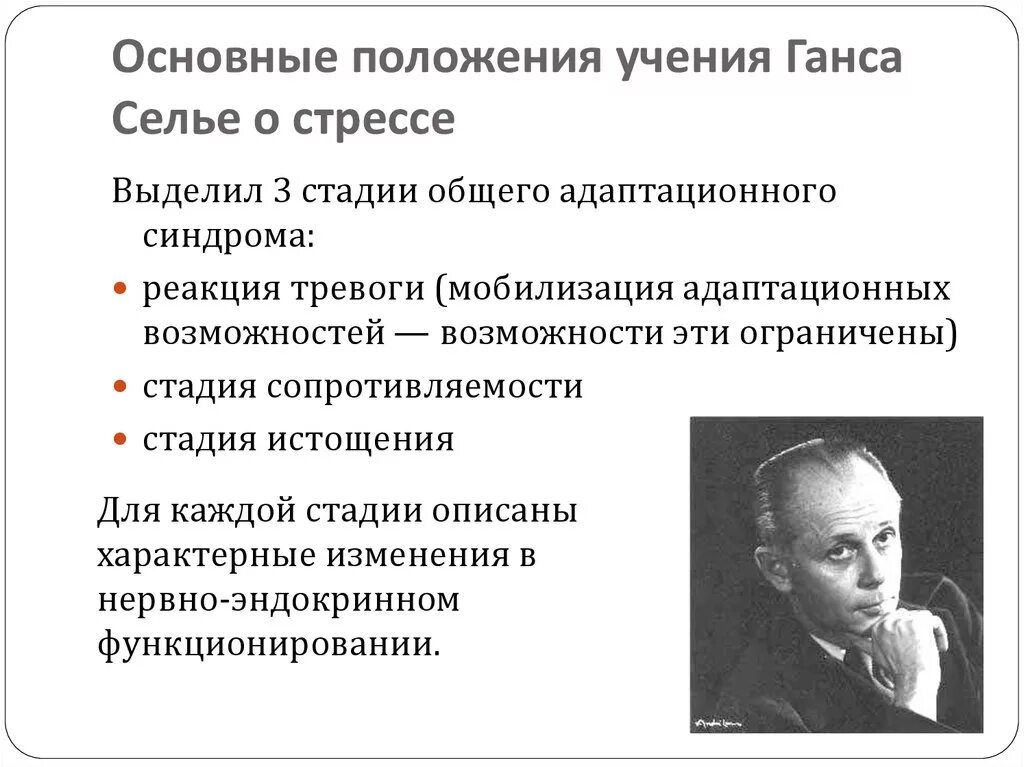 Основные положения учения Ганса Селье о стрессе

Выделил 3 стадии общего адаптационного синдрома:

- реакция тревоги (мобилизация адаптационных возможностей — возможности эти ограничены)
- стадия сопротивляемости
- стадия истощения

Для каждой стадии описаны характерные изменения в нервно-эндокринном функционировании.